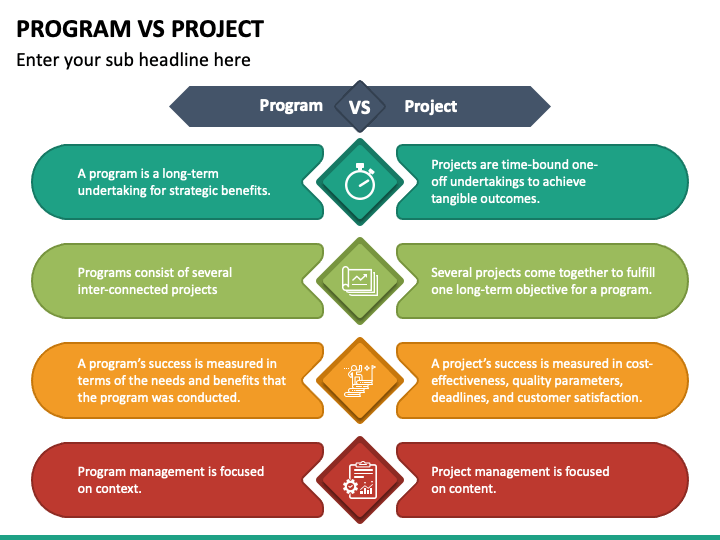 PROGRAM VS PROJECT

Enter your sub headline here

Program VS Project

A program is a long-term undertaking for strategic benefits.

Projects are time-bound one-off undertakings to achieve tangible outcomes.

Programs consist of several inter-connected projects

Several projects come together to fulfill one long-term objective for a program.

A program's success is measured in terms of the needs and benefits that the program was conducted.

A project's success is measured in cost-effectiveness, quality parameters, deadlines, and customer satisfaction.

Program management is focused on context.

Project management is focused on content.